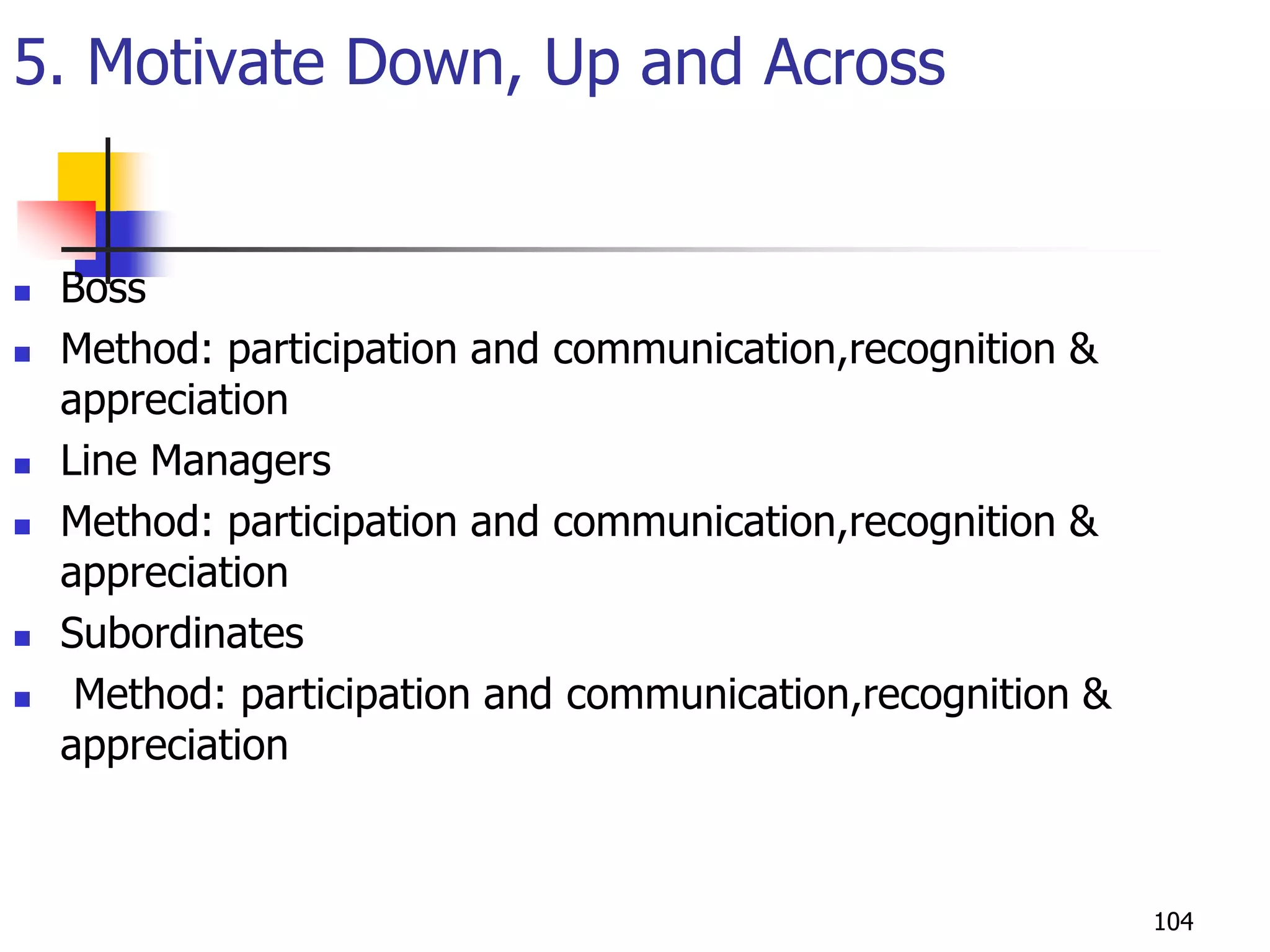 5. Motivate Down, Up and Across

- Boss
- Method: participation and communication,recognition & appreciation
- Line Managers
- Method: participation and communication,recognition & appreciation
- Subordinates
- Method: participation and communication,recognition & appreciation

104